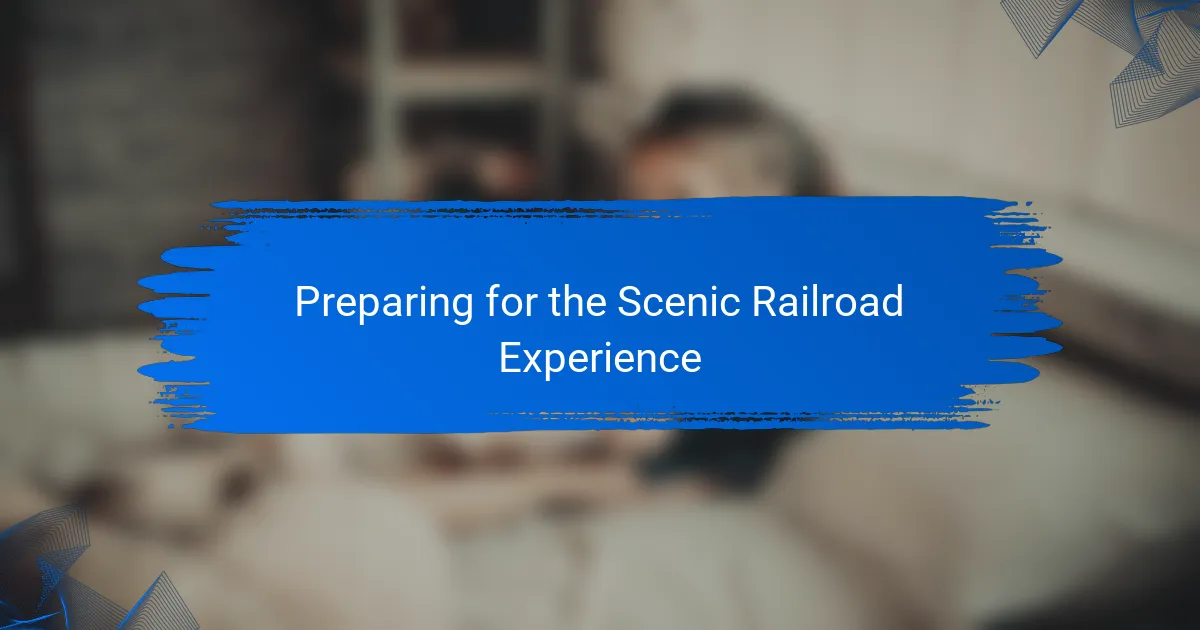 Preparing for the Scenic Railroad Experience